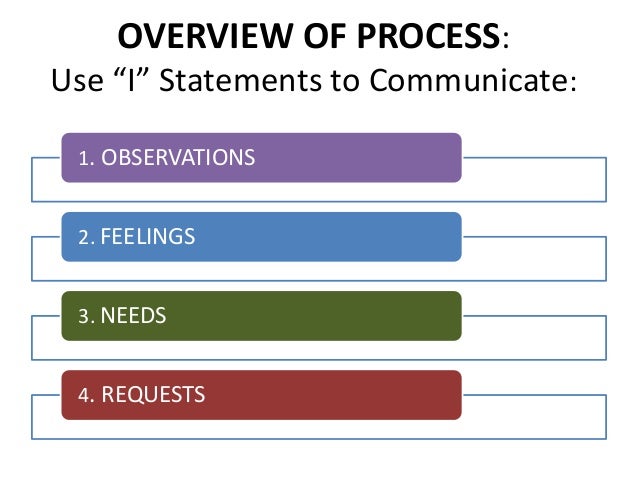 OVERVIEW OF PROCESS:
Use “I” Statements to Communicate:

1. OBSERVATIONS

2. FEELINGS

3. NEEDS

4. REQUESTS